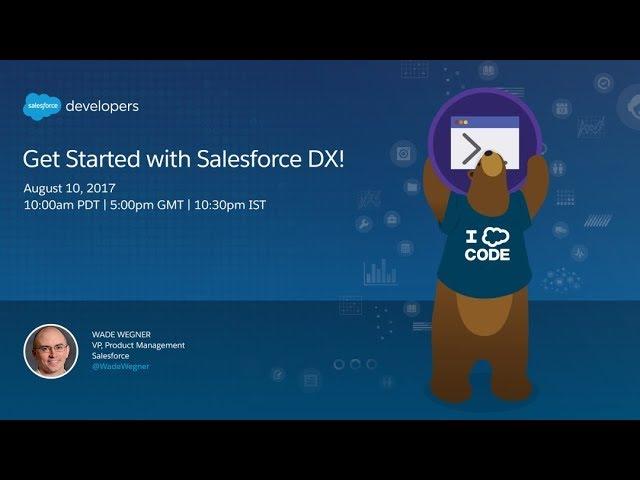 salesforce developers

Get Started with Salesforce DX!

August 10, 2017
10:00am PDT | 5:00pm GMT | 10:30pm IST

I CODE

WADE WEGNER
VP, Product Management
Salesforce
@WadeWegner